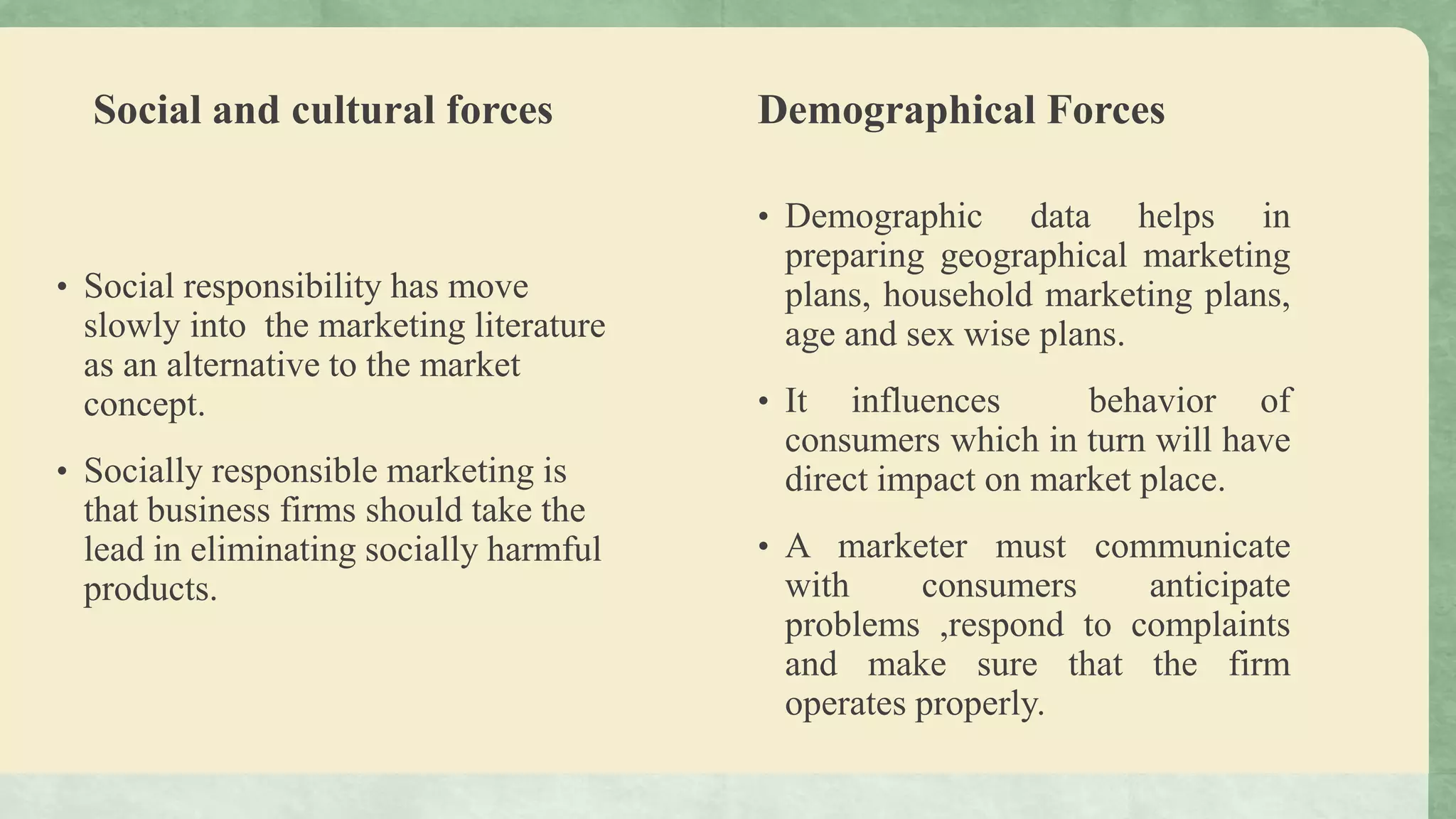 Social and cultural forces

• Social responsibility has move slowly into the marketing literature as an alternative to the market concept.

• Socially responsible marketing is that business firms should take the lead in eliminating socially harmful products.

Demographical Forces

• Demographic data helps in preparing geographical marketing plans, household marketing plans, age and sex wise plans.

• It influences behavior of consumers which in turn will have direct impact on market place.

• A marketer must communicate with consumers anticipate problems ,respond to complaints and make sure that the firm operates properly.